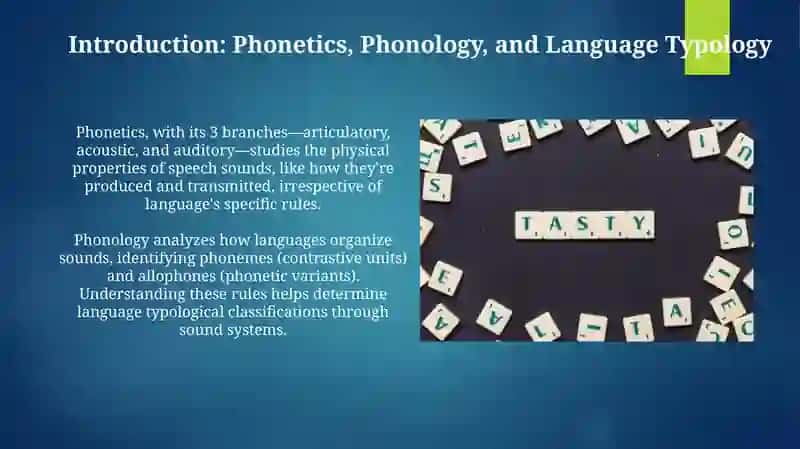 Introduction: Phonetics, Phonology, and Language Typology

Phonetics, with its 3 branches—articulatory, acoustic, and auditory—studies the physical properties of speech sounds, like how they're produced and transmitted, irrespective of language's specific rules.

Phonology analyzes how languages organize sounds, identifying phonemes (contrastive units) and allophones (phonetic variants). Understanding these rules helps determine language typological classifications through sound systems.

TASTY